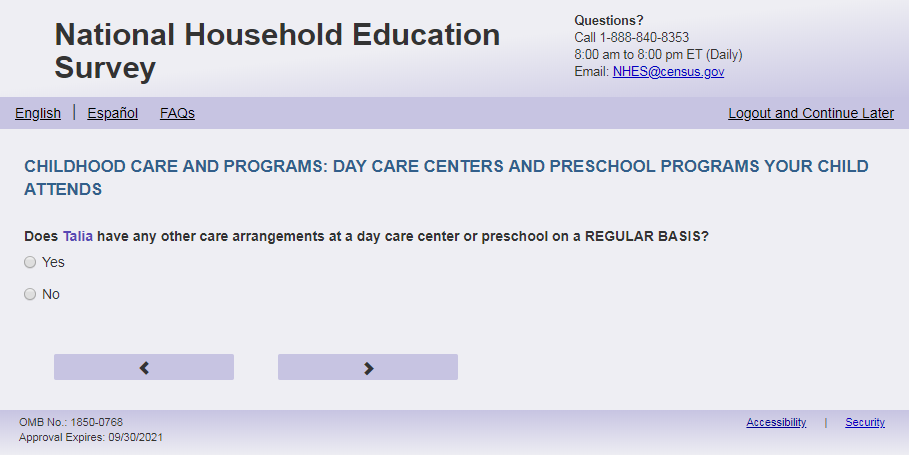 National Household Education Survey

Questions?
Call 1-888-840-8353
8:00 am to 8:00 pm ET (Daily)
Email: NHES@census.gov

English | Español FAQs Logout and Continue Later

CHILDHOOD CARE AND PROGRAMS: DAY CARE CENTERS AND PRESCHOOL PROGRAMS YOUR CHILD ATTENDS

Does Talia have any other care arrangements at a day care center or preschool on a REGULAR BASIS?

Yes

No

OMB No.: 1850-0768
Approval Expires: 09/30/2021

Accessibility | Security